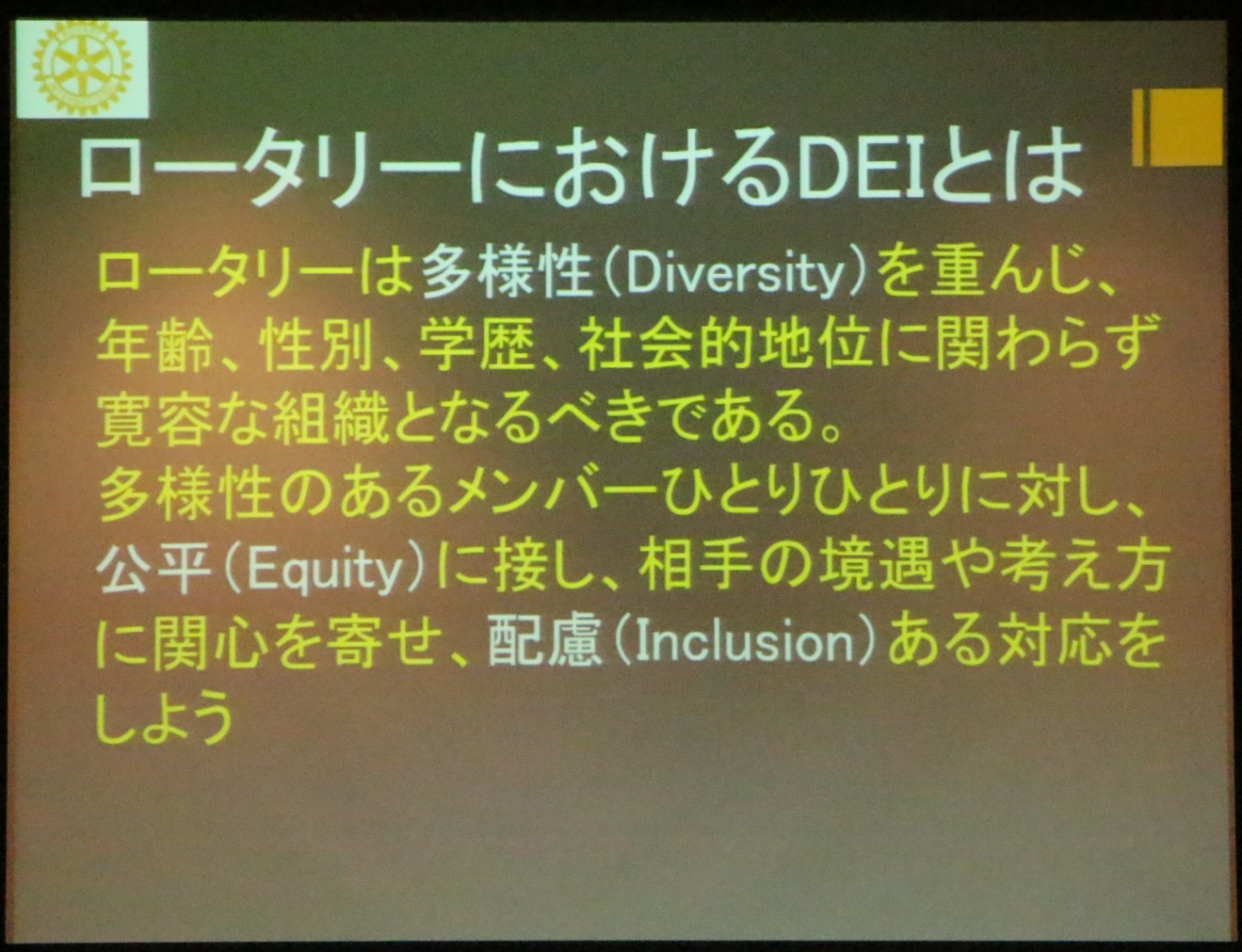 ロータリーにおけるDEIとは

ロータリーは多様性（Diversity）を重んじ、年齢、性別、学歴、社会的地位に関わらず寛容な組織となるべきである。
多様性のあるメンバーひとりひとりに対し、公平（Equity）に接し、相手の境遇や考え方に関心を寄せ、配慮（Inclusion）ある対応をしよう